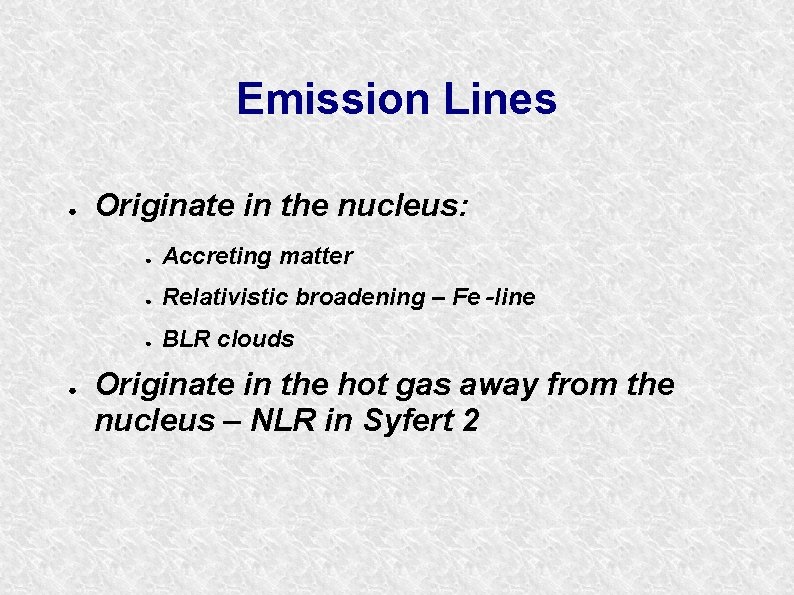 Emission Lines

- Originate in the nucleus:
  - Accreting matter
  - Relativistic broadening – Fe -line
  - BLR clouds
- Originate in the hot gas away from the nucleus – NLR in Syfert 2